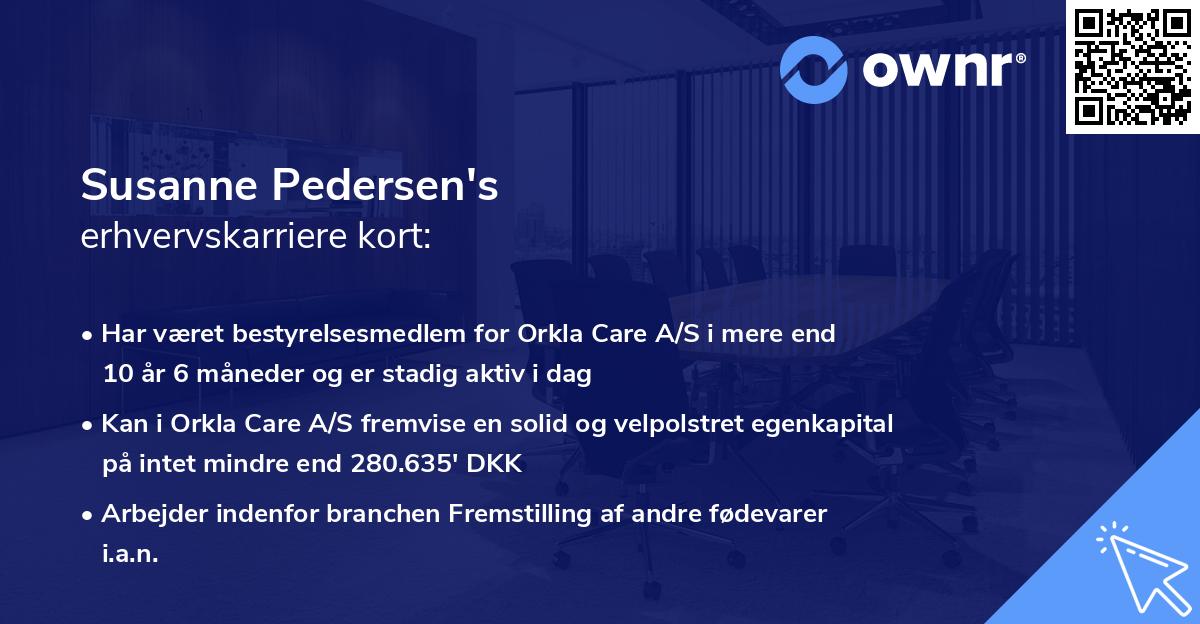 ownr®

Susanne Pedersen's
erhvervskarriere kort:

• Har været bestyrelsesmedlem for Orkla Care A/S i mere end 10 år 6 måneder og er stadig aktiv i dag

• Kan i Orkla Care A/S fremvise en solid og velpolstret egenkapital på intet mindre end 280.635' DKK

• Arbejder indenfor branchen Fremstilling af andre fødevarer i.a.n.